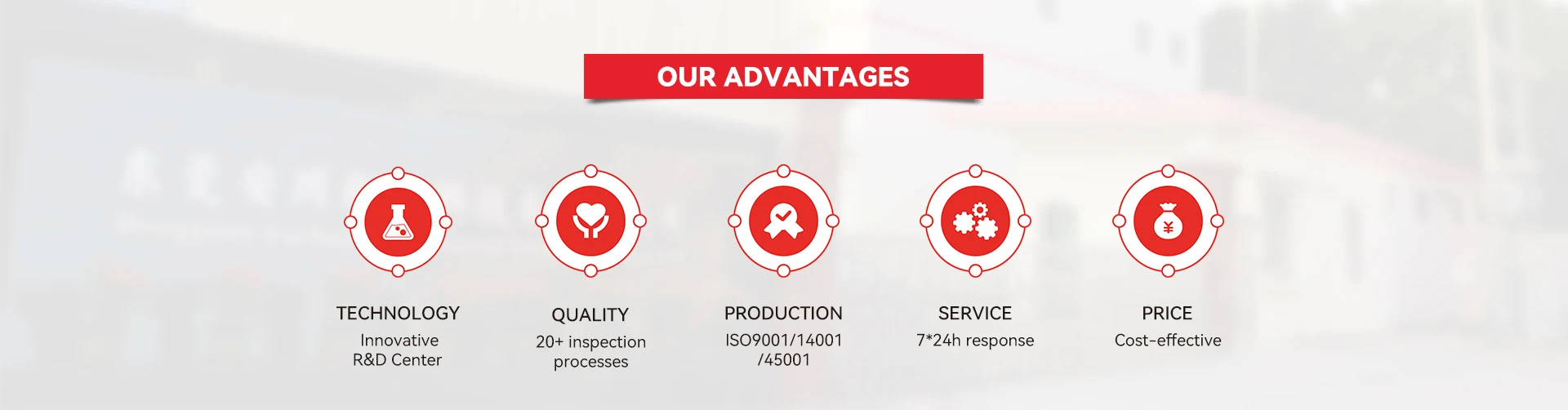 OUR ADVANTAGES

¥

TECHNOLOGY
Innovative
R&D Center

QUALITY
20+ inspection
processes

PRODUCTION
ISO9001/14001
/45001

SERVICE
7*24h response

PRICE
Cost-effective